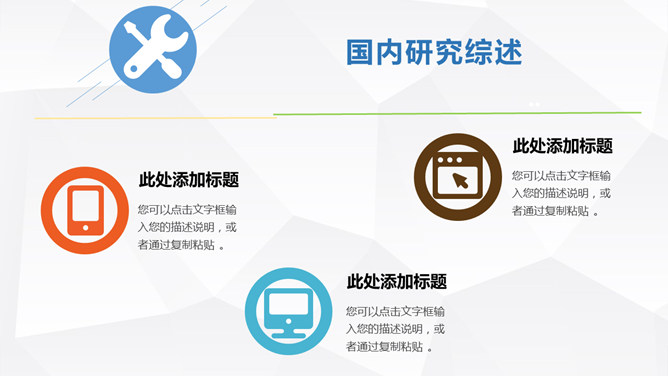 国内研究综述

此处添加标题

您可以点击文字框输入您的描述说明，或者通过复制粘贴 。

此处添加标题

您可以点击文字框输入您的描述说明，或者通过复制粘贴 。

此处添加标题

您可以点击文字框输入您的描述说明，或者通过复制粘贴 。